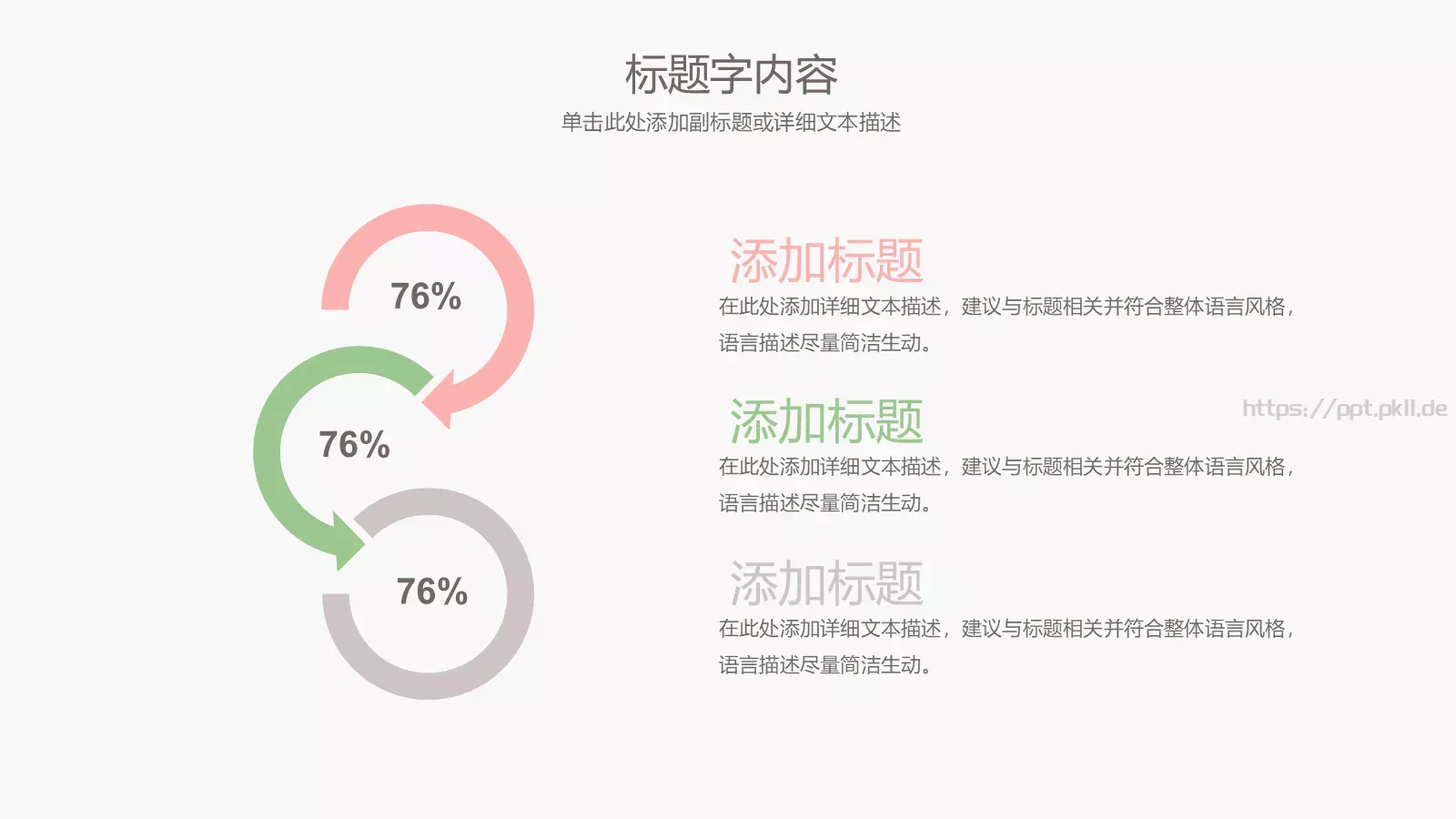 标题字内容

单击此处添加副标题或详细文本描述

76%

76%

76%

添加标题

在此处添加详细文本描述，建议与标题相关并符合整体语言风格，语言描述尽量简洁生动。

添加标题

在此处添加详细文本描述，建议与标题相关并符合整体语言风格，语言描述尽量简洁生动。

https://ppt.pkll.de

添加标题

在此处添加详细文本描述，建议与标题相关并符合整体语言风格，语言描述尽量简洁生动。